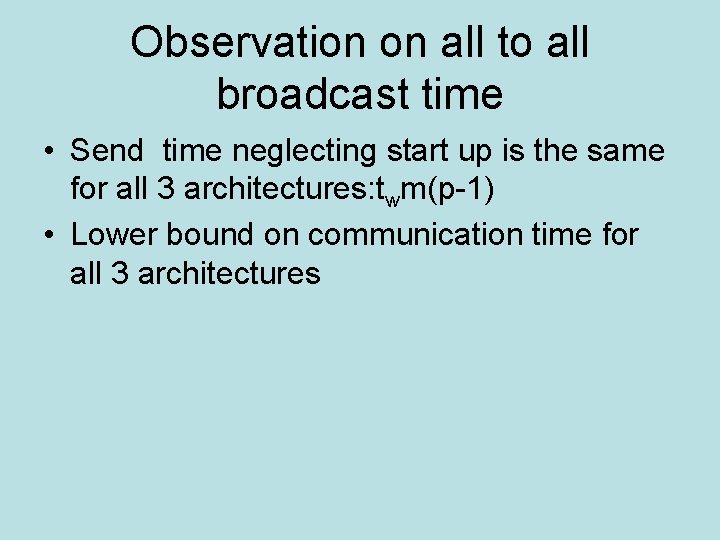 Observation on all to all broadcast time

• Send time neglecting start up is the same for all 3 architectures:$t_w m(p-1)$

• Lower bound on communication time for all 3 architectures